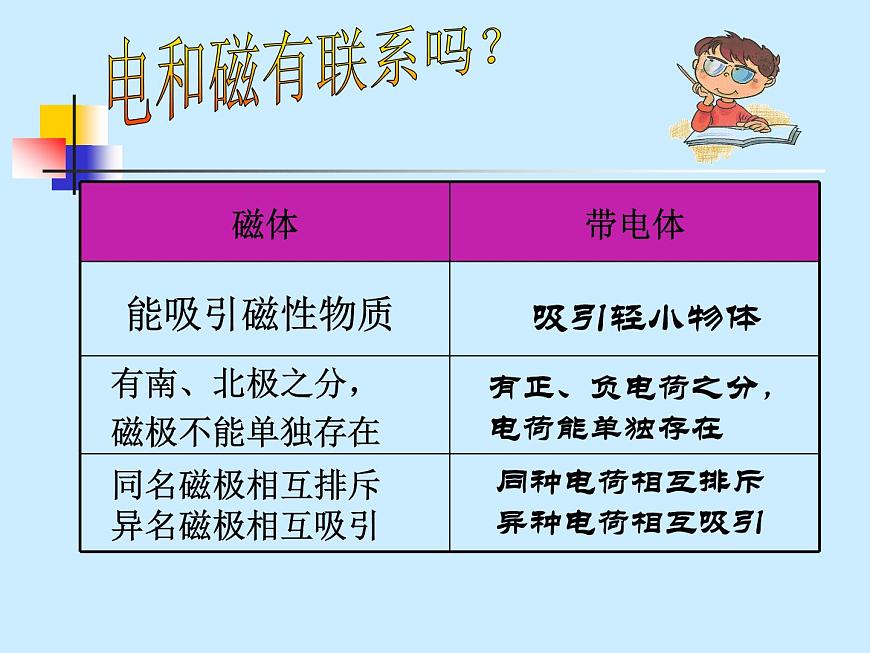 电和磁有联系吗？

| 磁体 | 带电体 |
|---|---|
| 能吸引磁性物质 | 吸引轻小物体 |
| 有南、北极之分，磁极不能单独存在 | 有正、负电荷之分，电荷能单独存在 |
| 同名磁极相互排斥 异名磁极相互吸引 | 同种电荷相互排斥 异种电荷相互吸引 |